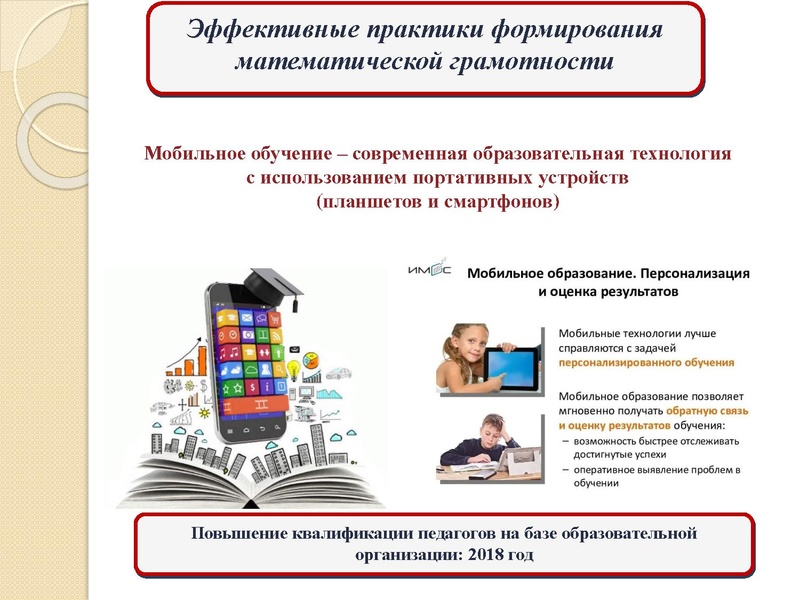 Эффективные практики формирования математической грамотности

Мобильное обучение – современная образовательная технология с использованием портативных устройств (планшетов и смартфонов)

ИМОС

Мобильное образование. Персонализация и оценка результатов

Мобильные технологии лучше справляются с задачей персонализированного обучения

Мобильное образование позволяет мгновенно получать обратную связь и оценку результатов обучения:
– возможность быстрее отслеживать достигнутые успехи
– оперативное выявление проблем в обучении

Повышение квалификации педагогов на базе образовательной организации: 2018 год